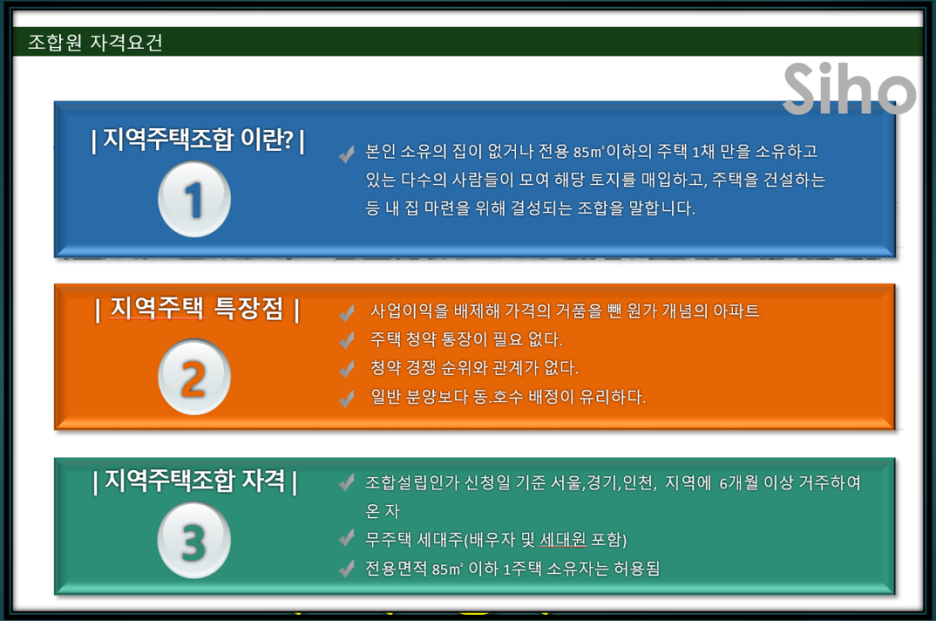 조합원 자격요건

Siho

| 지역주택조합 이란? |

1

본인 소유의 집이 없거나 전용 85㎡이하의 주택 1채 만을 소유하고 있는 다수의 사람들이 모여 해당 토지를 매입하고, 주택을 건설하는 등 내 집 마련을 위해 결성되는 조합을 말합니다.

| 지역주택 특장점 |

2

사업이익을 배제해 가격의 거품을 뺀 원가 개념의 아파트
주택 청약 통장이 필요 없다.
청약 경쟁 순위와 관계가 없다.
일반 분양보다 동.호수 배정이 유리하다.

| 지역주택조합 자격 |

3

조합설립인가 신청일 기준 서울,경기,인천, 지역에 6개월 이상 거주하여 온 자
무주택 세대주(배우자 및 세대원 포함)
전용면적 85㎡ 이하 1주택 소유자는 허용됨